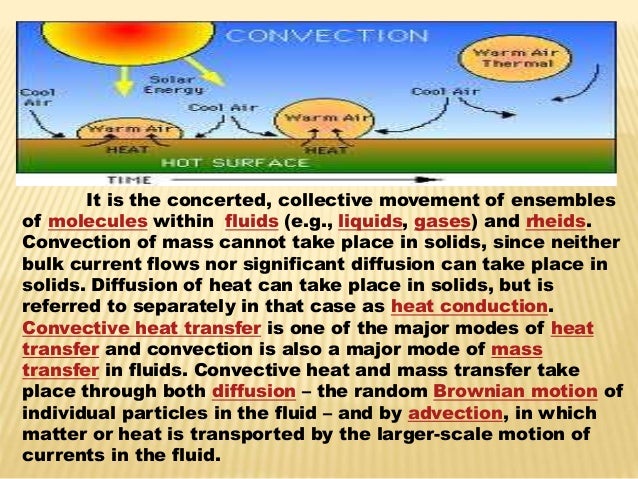 CONVECTION

Warm Air Thermal

Solar Energy

Cool Air

Cool Air

Cool Air

Warm Air

Warm Air

HEAT

HEAT

HOT SURFACE

TIME

It is the concerted, collective movement of ensembles of molecules within fluids (e.g., liquids, gases) and rheids. Convection of mass cannot take place in solids, since neither bulk current flows nor significant diffusion can take place in solids. Diffusion of heat can take place in solids, but is referred to separately in that case as heat conduction. Convective heat transfer is one of the major modes of heat transfer and convection is also a major mode of mass transfer in fluids. Convective heat and mass transfer take place through both diffusion – the random Brownian motion of individual particles in the fluid – and by advection, in which matter or heat is transported by the larger-scale motion of currents in the fluid.